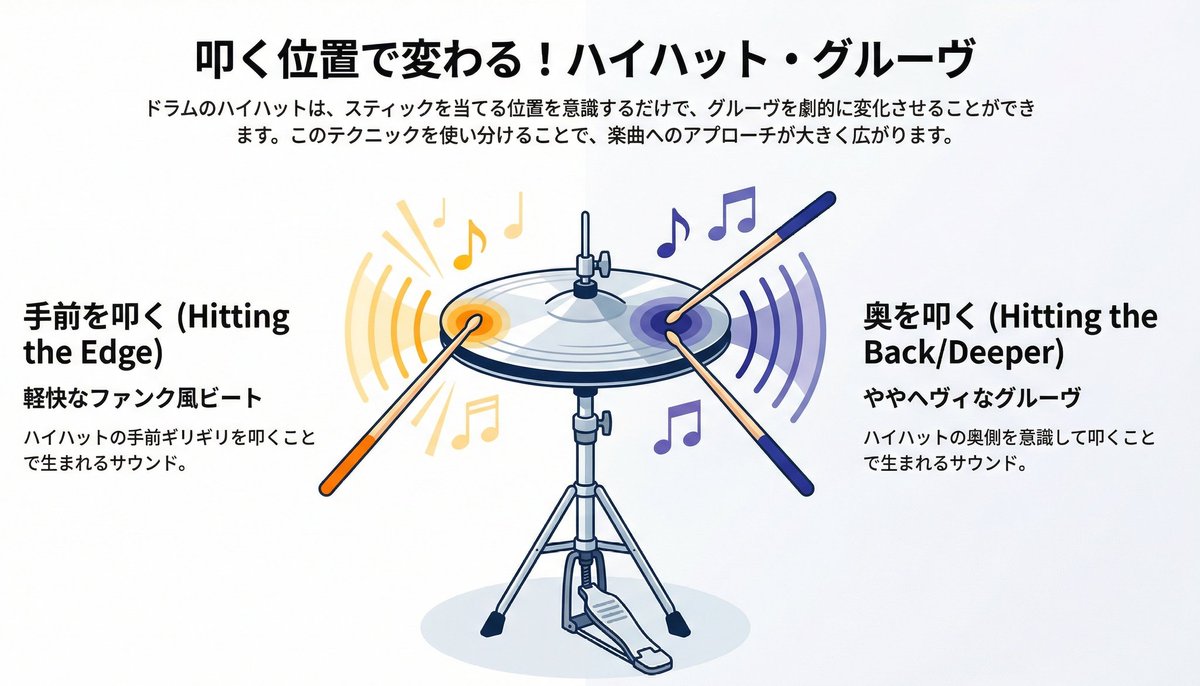 叩く位置で変わる！ハイハット・グルーヴ

ドラムのハイハットは、スティックを当てる位置を意識するだけで、グルーヴを劇的に変化させることができます。このテクニックを使い分けることで、楽曲へのアプローチが大きく広がります。

手前を叩く (Hitting the Edge)

軽快なファンク風ビート

ハイハットの手前ギリギリを叩くことで生まれるサウンド。

奥を叩く (Hitting the Back/Deeper)

ややヘヴィなグルーヴ

ハイハットの奥側を意識して叩くことで生まれるサウンド。